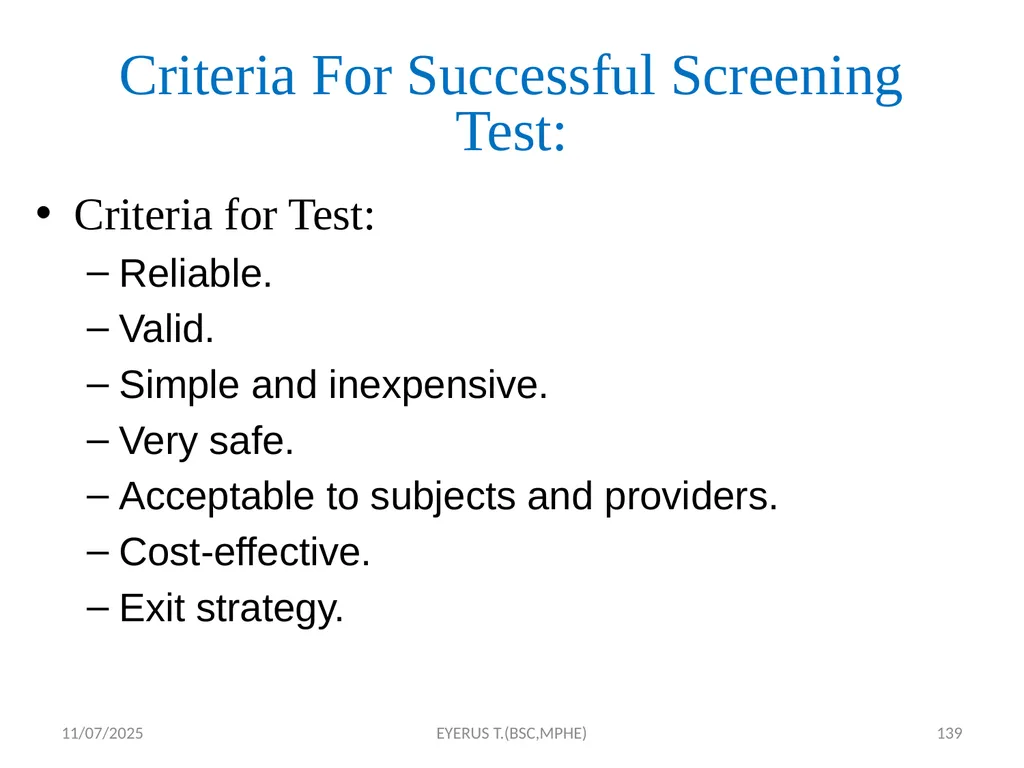 Criteria For Successful Screening Test:

• Criteria for Test:
– Reliable.
– Valid.
– Simple and inexpensive.
– Very safe.
– Acceptable to subjects and providers.
– Cost-effective.
– Exit strategy.

11/07/2025 EYERUS T.(BSC,MPHE) 139